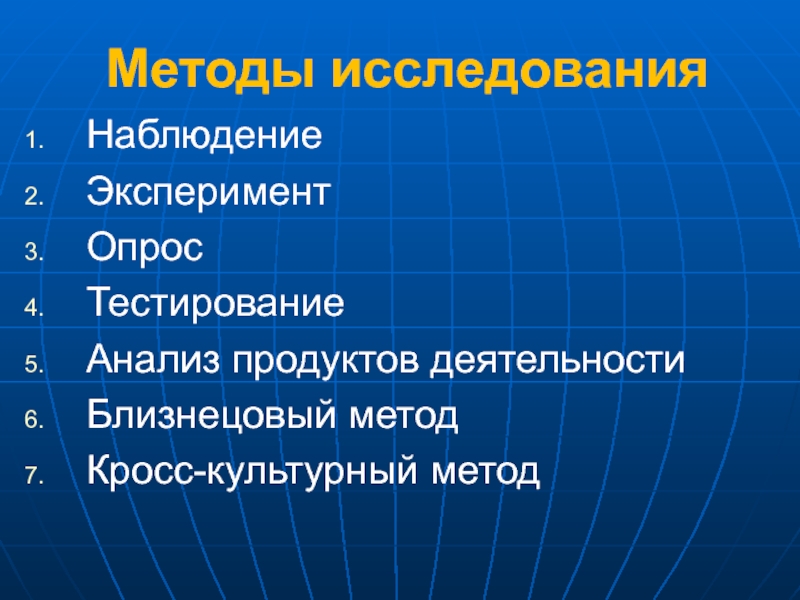 Методы исследования

1. Наблюдение
2. Эксперимент
3. Опрос
4. Тестирование
5. Анализ продуктов деятельности
6. Близнецовый метод
7. Кросс-культурный метод